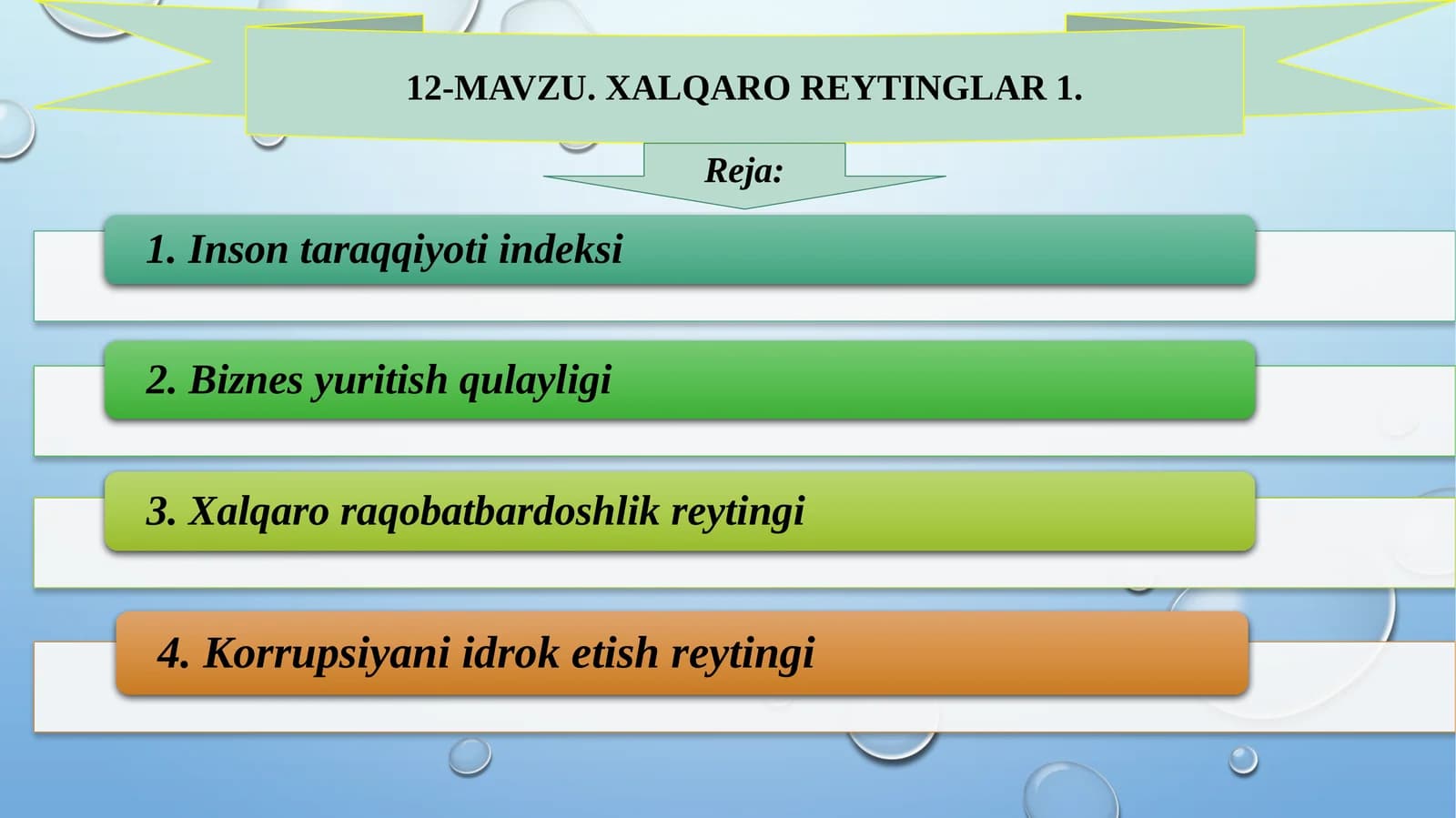 12-MAVZU. XALQARO REYTINGLAR 1.

Reja:

1. Inson taraqqiyoti indeksi

2. Biznes yuritish qulayligi

3. Xalqaro raqobatbardoshlik reytingi

4. Korrupsiyani idrok etish reytingi